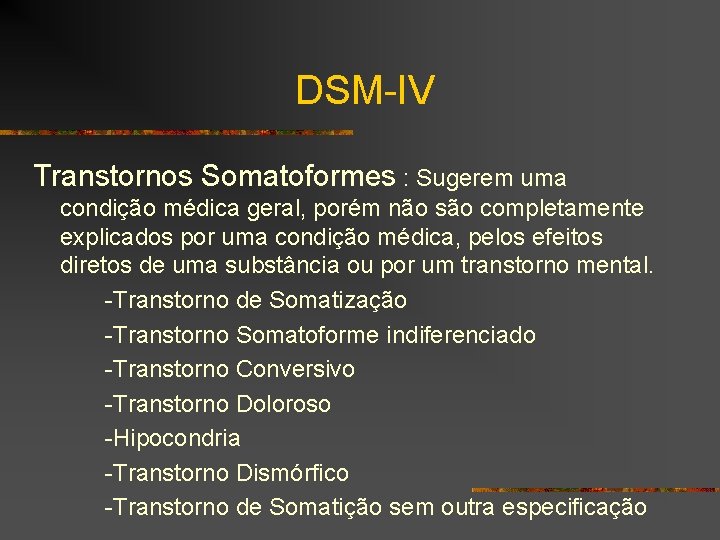 DSM-IV

Transtornos Somatoformes : Sugerem uma condição médica geral, porém não são completamente explicados por uma condição médica, pelos efeitos diretos de uma substância ou por um transtorno mental.

-Transtorno de Somatização
-Transtorno Somatoforme indiferenciado
-Transtorno Conversivo
-Transtorno Doloroso
-Hipocondria
-Transtorno Dismórfico
-Transtorno de Somatição sem outra especificação